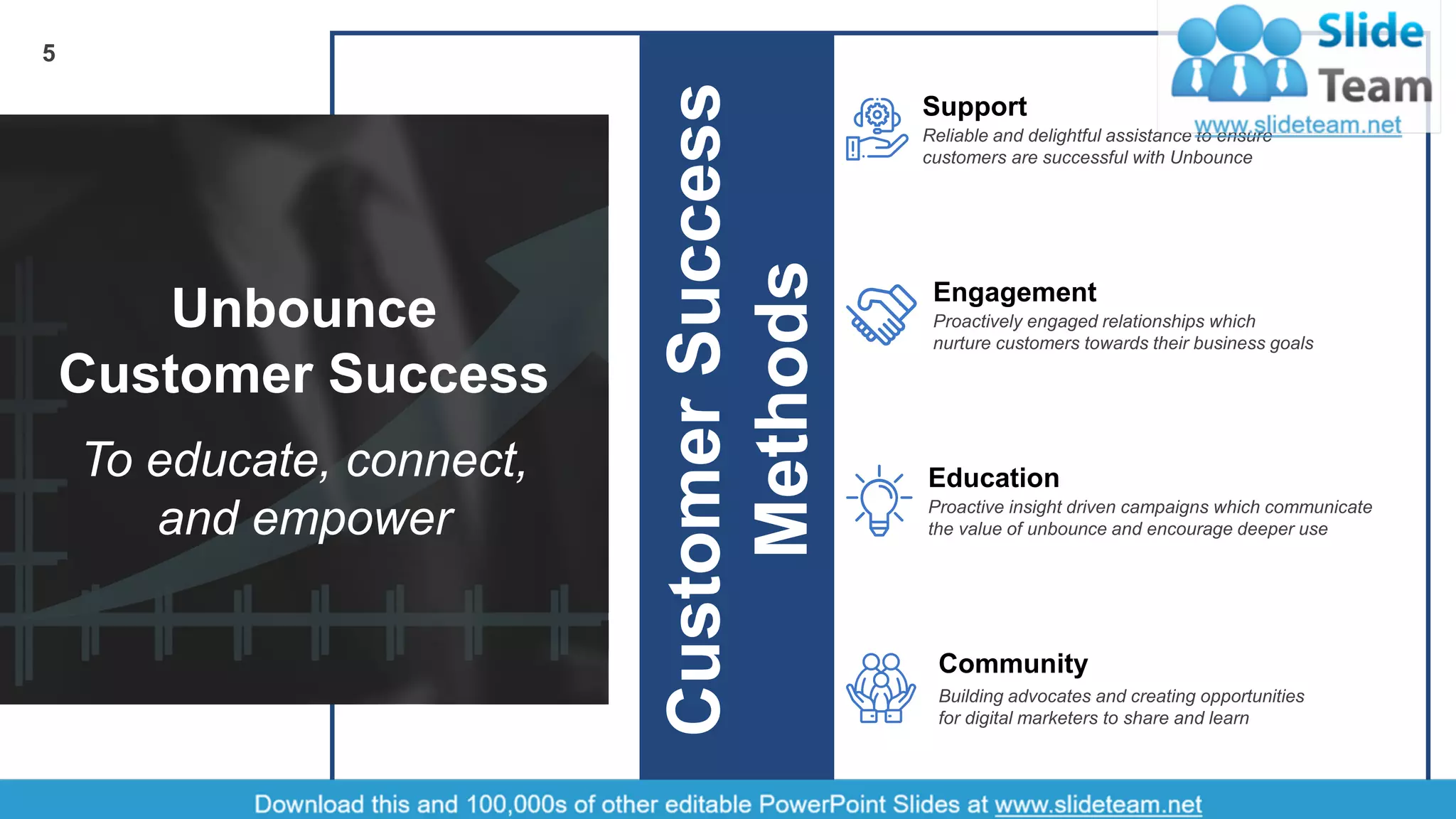 5

Slide Team
www.slideteam.net

Unbounce Customer Success

To educate, connect, and empower

Customer Success Methods

Support
Reliable and delightful assistance to ensure customers are successful with Unbounce

Engagement
Proactively engaged relationships which nurture customers towards their business goals

Education
Proactive insight driven campaigns which communicate the value of unbounce and encourage deeper use

Community
Building advocates and creating opportunities for digital marketers to share and learn

Download this and 100,000s of other editable PowerPoint Slides at www.slideteam.net